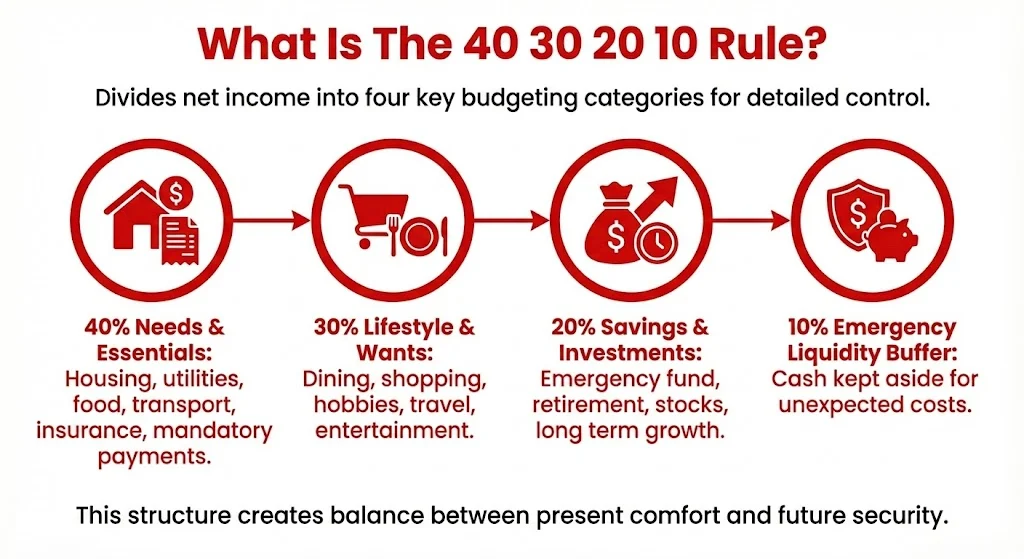 What Is The 40 30 20 10 Rule?

Divides net income into four key budgeting categories for detailed control.

$

$

$

40% Needs & Essentials: Housing, utilities, food, transport, insurance, mandatory payments.

30% Lifestyle & Wants: Dining, shopping, hobbies, travel, entertainment.

20% Savings & Investments: Emergency fund, retirement, stocks, long term growth.

10% Emergency Liquidity Buffer: Cash kept aside for unexpected costs.

This structure creates balance between present comfort and future security.